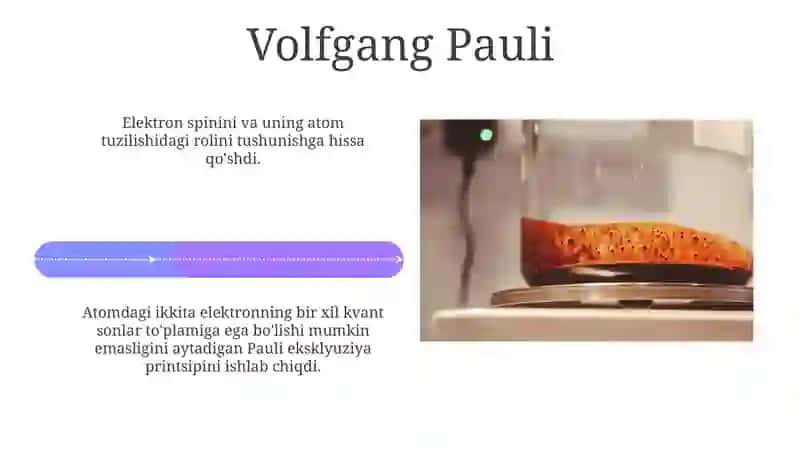 Volfgang Pauli

Elektron spinini va uning atom tuzilishidagi rolini tushunishga hissa qo'shdi.

Atomdagi ikkita elektronning bir xil kvant sonlar to'plamiga ega bo'lishi mumkin emasligini aytadigan Pauli eksklyuziya printsipini ishlab chiqdi.